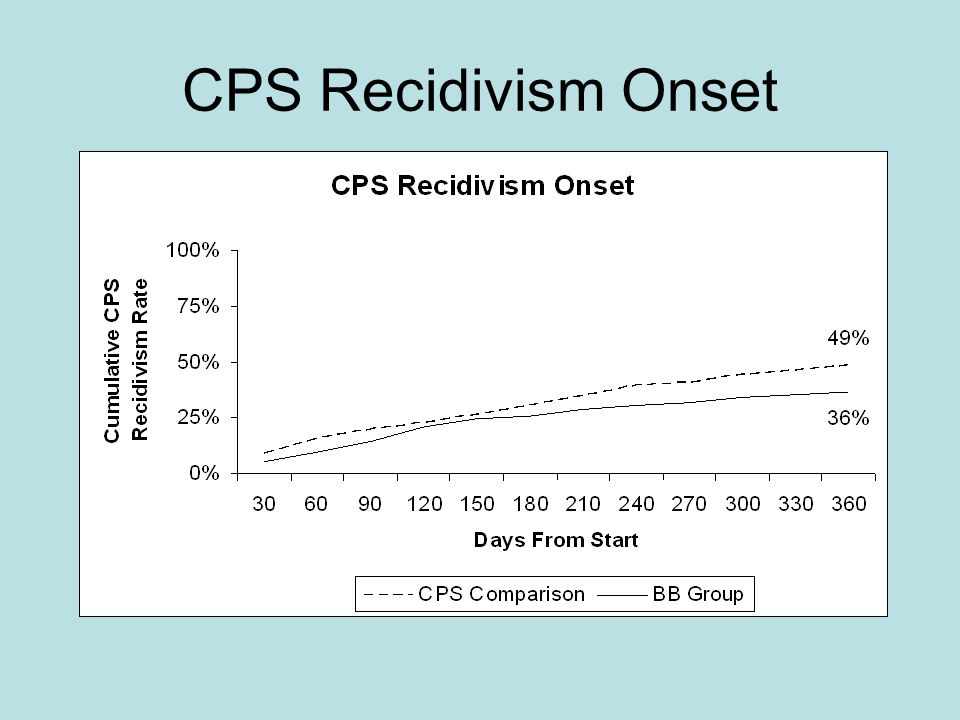 CPS Recidivism Onset

CPS Recidivism Onset

Cumulative CPS Recidivism Rate

100%
75%
50%
25%
0%

49%
36%

30 60 90 120 150 180 210 240 270 300 330 360

Days From Start

CPS Comparison
BB Group